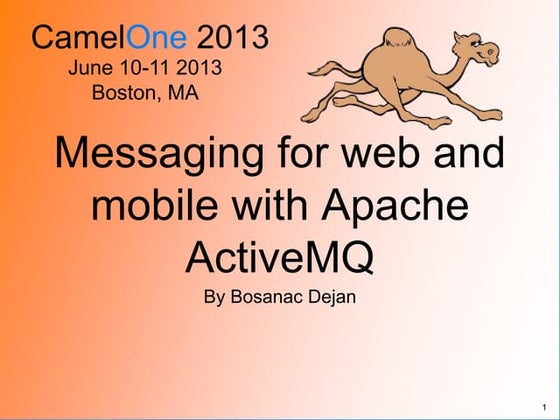 CamelOne 2013
June 10-11 2013
Boston, MA

Messaging for web and mobile with Apache ActiveMQ

By Bosanac Dejan

1